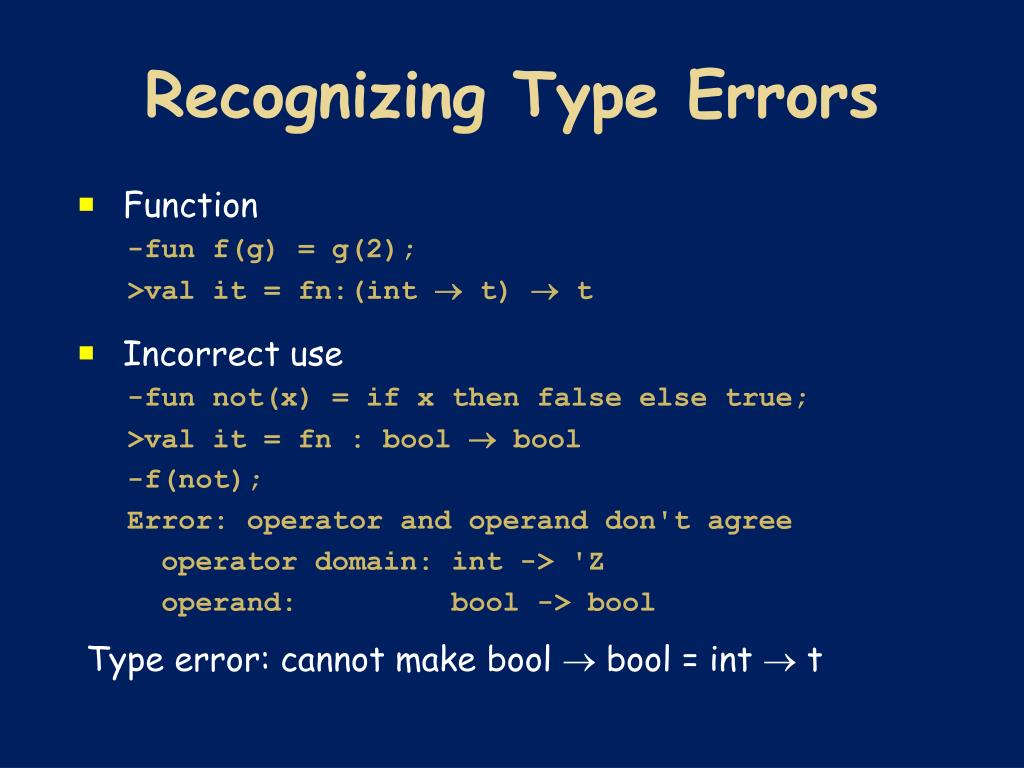 Recognizing Type Errors

Function
-fun f(g) = g(2);
>val it = fn:(int → t) → t

Incorrect use
-fun not(x) = if x then false else true;
>val it = fn : bool → bool
-f(not);
Error: operator and operand don't agree
operator domain: int -> 'Z
operand: bool -> bool

Type error: cannot make bool → bool = int → t